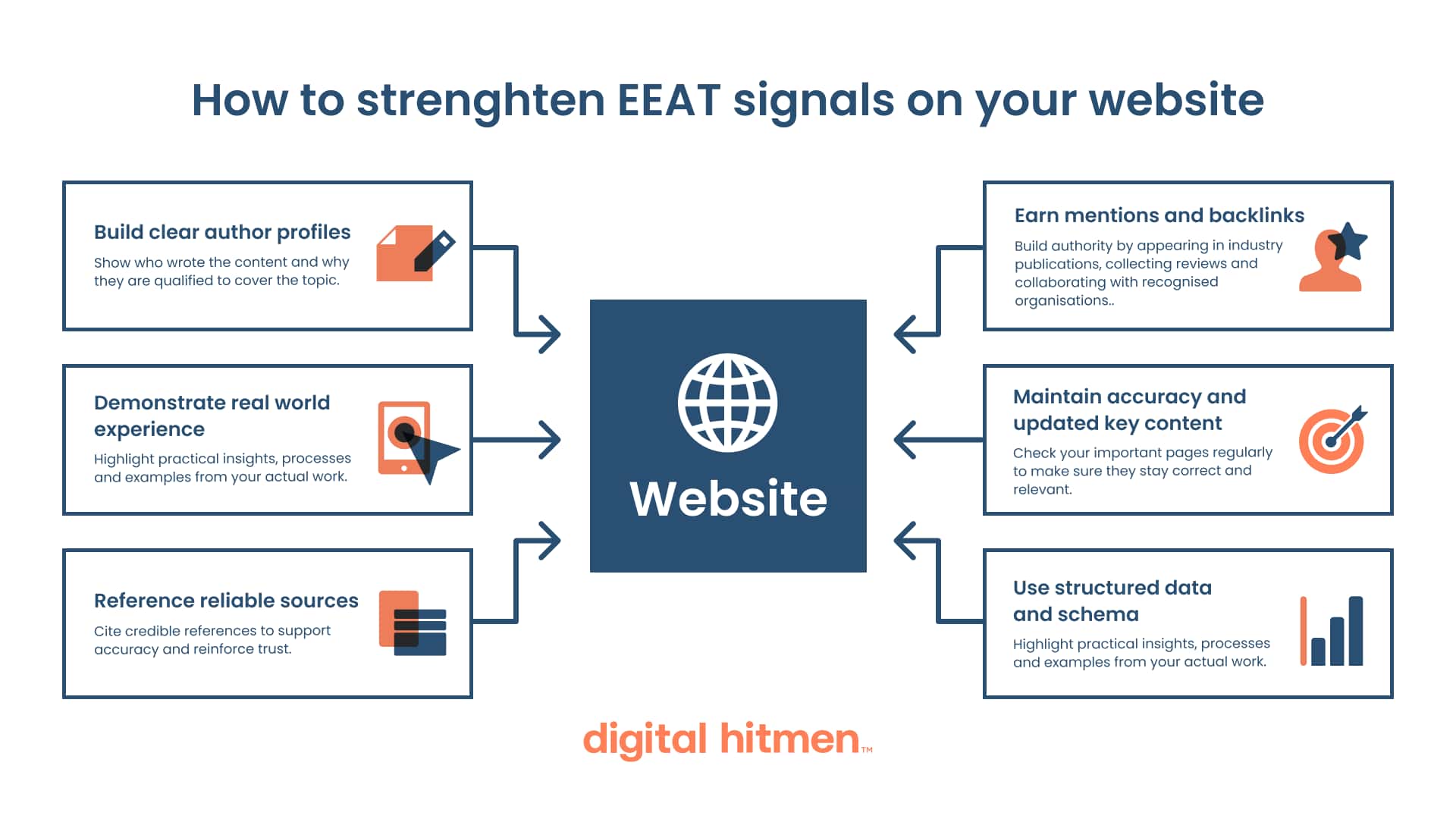 How to strenghten EEAT signals on your website

Build clear author profiles
Show who wrote the content and why they are qualified to cover the topic.

Demonstrate real world experience
Highlight practical insights, processes and examples from your actual work.

Reference reliable sources
Cite credible references to support accuracy and reinforce trust.

Website

Earn mentions and backlinks
Build authority by appearing in industry publications, collecting reviews and collaborating with recognised organisations..

Maintain accuracy and updated key content
Check your important pages regularly to make sure they stay correct and relevant.

Use structured data and schema
Highlight practical insights, processes and examples from your actual work.

digital hitmen™